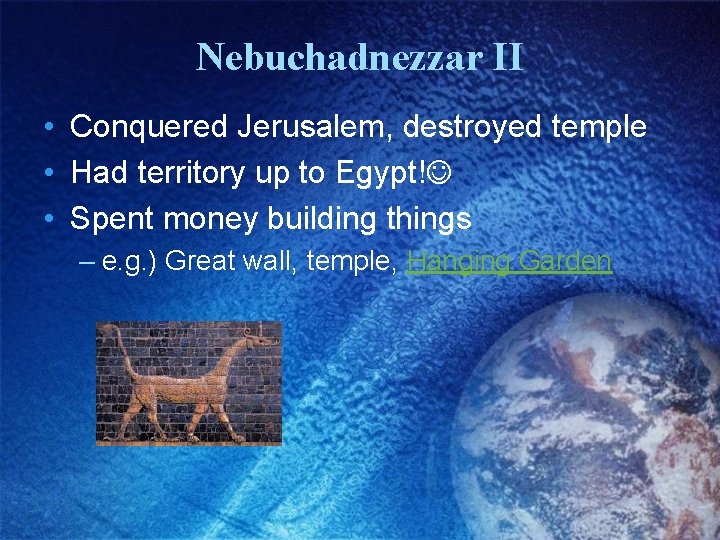 Nebuchadnezzar II

• Conquered Jerusalem, destroyed temple
• Had territory up to Egypt!☺
• Spent money building things
– e.g.) Great wall, temple, Hanging Garden